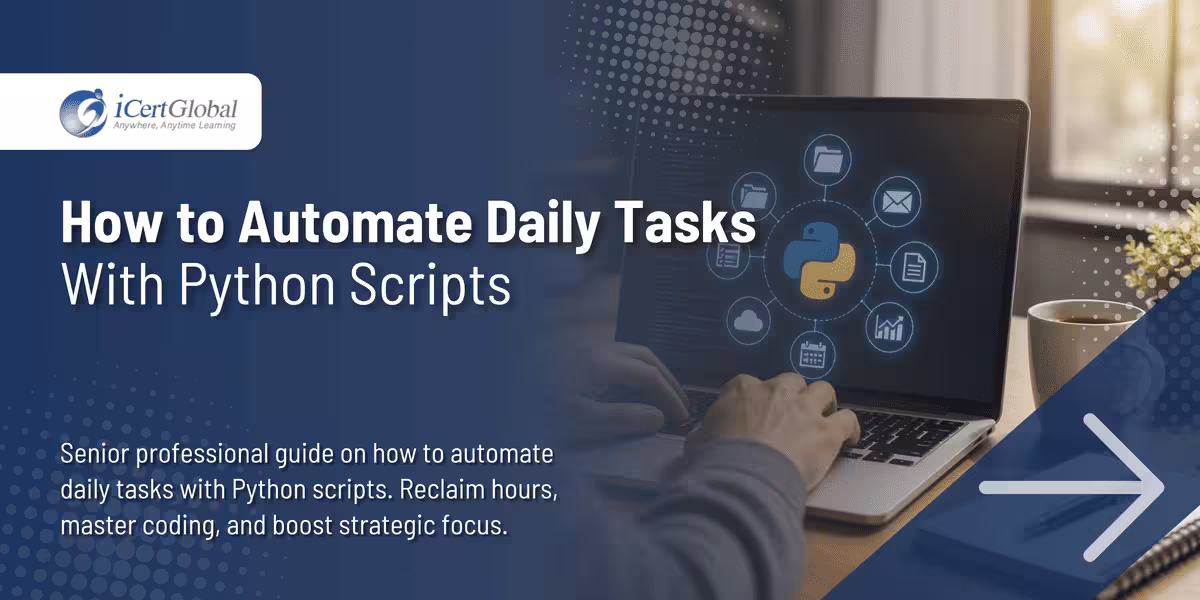 iCertGlobal
Anywhere, Anytime Learning

How to Automate Daily Tasks
With Python Scripts

Senior professional guide on how to automate daily tasks with Python scripts. Reclaim hours, master coding, and boost strategic focus.